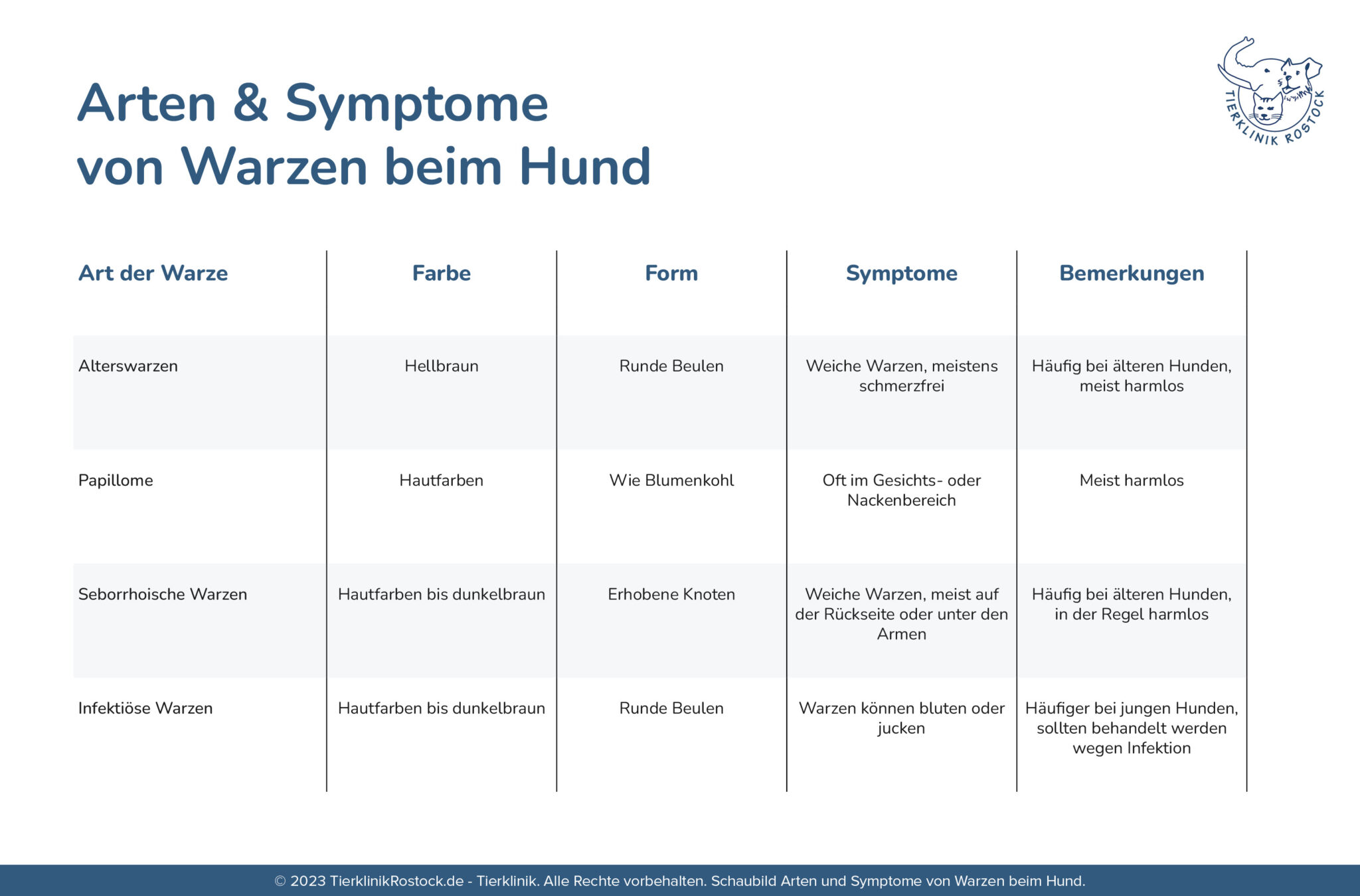 Arten & Symptome von Warzen beim Hund

TIERKLINIK ROSTOCK

| Art der Warze | Farbe | Form | Symptome | Bemerkungen |
|---|---|---|---|---|
| Alterswarzen | Hellbraun | Runde Beulen | Weiche Warzen, meistens schmerzfrei | Häufig bei älteren Hunden, meist harmlos |
| Papillome | Hautfarben | Wie Blumenkohl | Oft im Gesichts- oder Nackenbereich | Meist harmlos |
| Seborrhoische Warzen | Hautfarben bis dunkelbraun | Erhobene Knoten | Weiche Warzen, meist auf der Rückseite oder unter den Armen | Häufig bei älteren Hunden, in der Regel harmlos |
| Infektiöse Warzen | Hautfarben bis dunkelbraun | Runde Beulen | Warzen können bluten oder jucken | Häufiger bei jungen Hunden, sollten behandelt werden wegen Infektion |

© 2023 TierklinikRostock.de - Tierklinik. Alle Rechte vorbehalten. Schaubild Arten und Symptome von Warzen beim Hund.